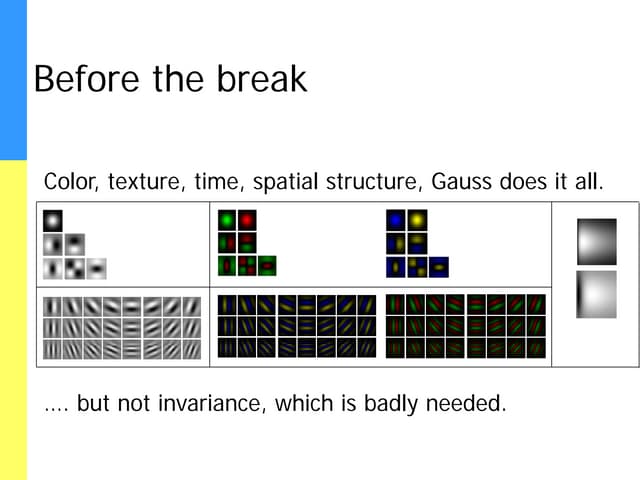 Before the break

Color, texture, time, spatial structure, Gauss does it all.

.... but not invariance, which is badly needed.